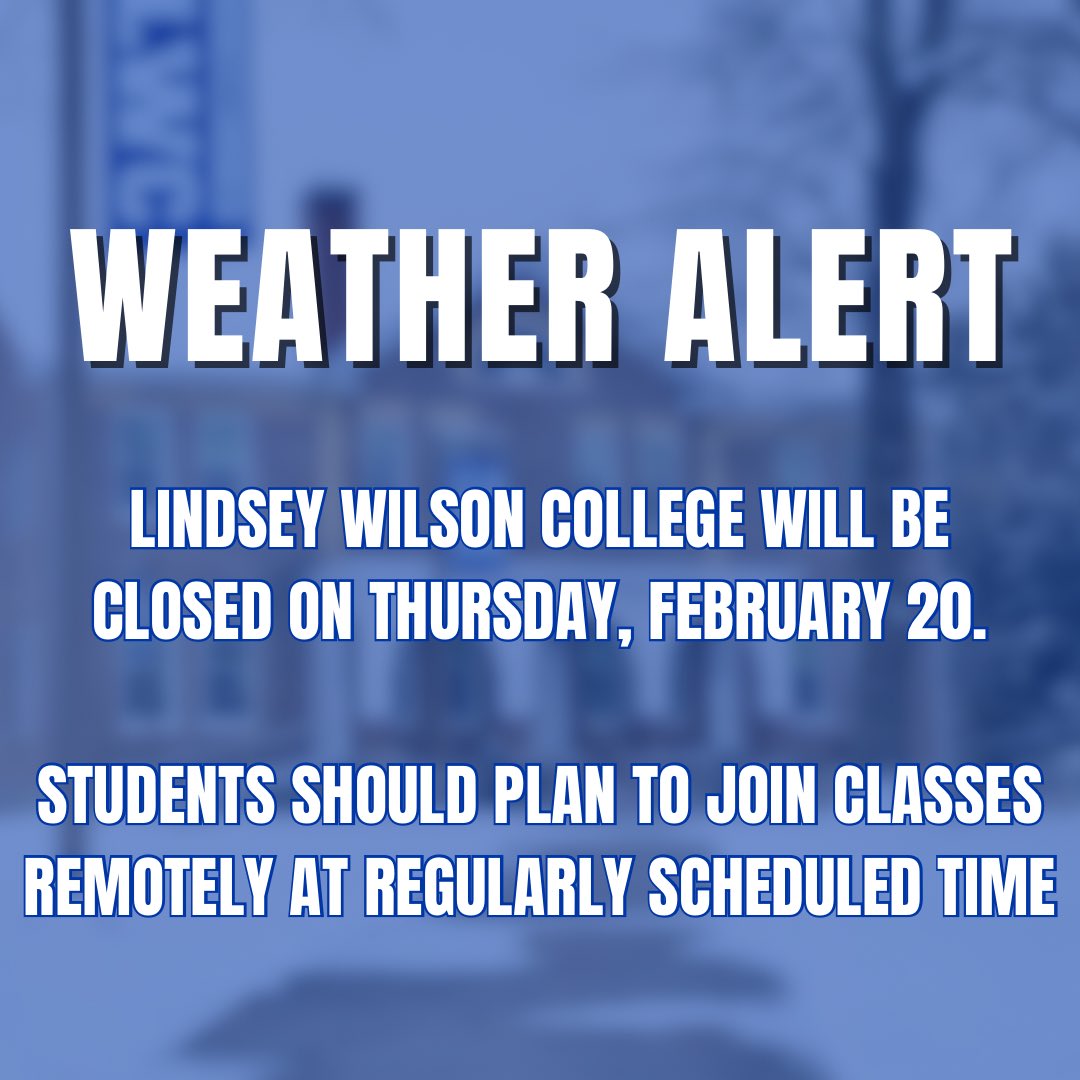 WEATHER ALERT

LINDSEY WILSON COLLEGE WILL BE CLOSED ON THURSDAY, FEBRUARY 20.

STUDENTS SHOULD PLAN TO JOIN CLASSES REMOTELY AT REGULARLY SCHEDULED TIME